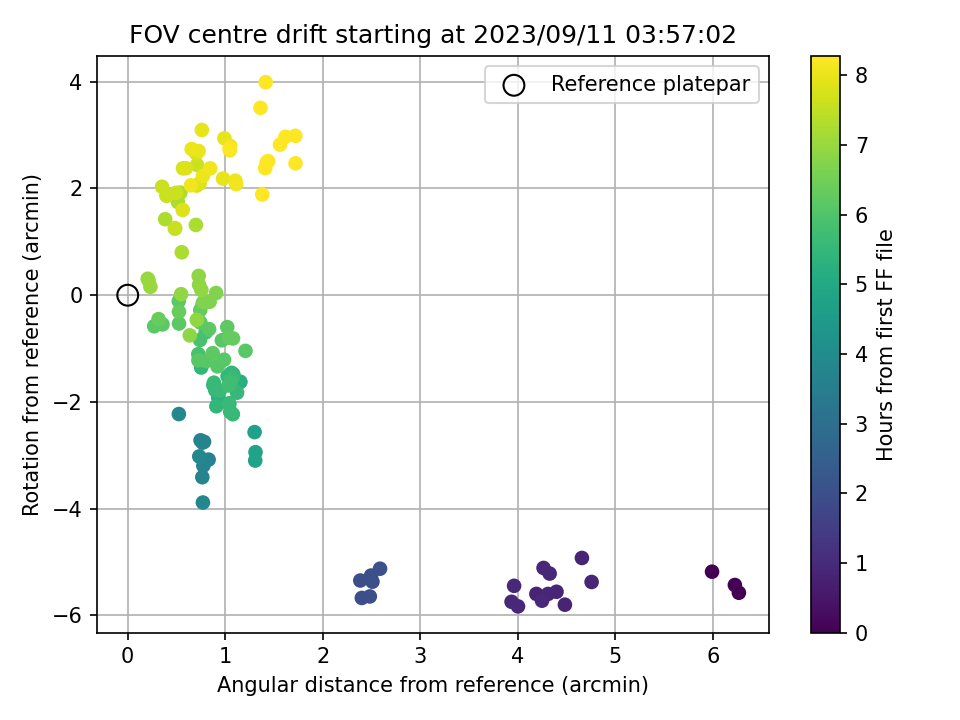 FOV centre drift starting at 2023/09/11 03:57:02

Reference platepar

Rotation from reference (arcmin)

4
2
0
−2
−4
−6

0 1 2 3 4 5 6

Angular distance from reference (arcmin)

Hours from first FF file

8
7
6
5
4
3
2
1
0